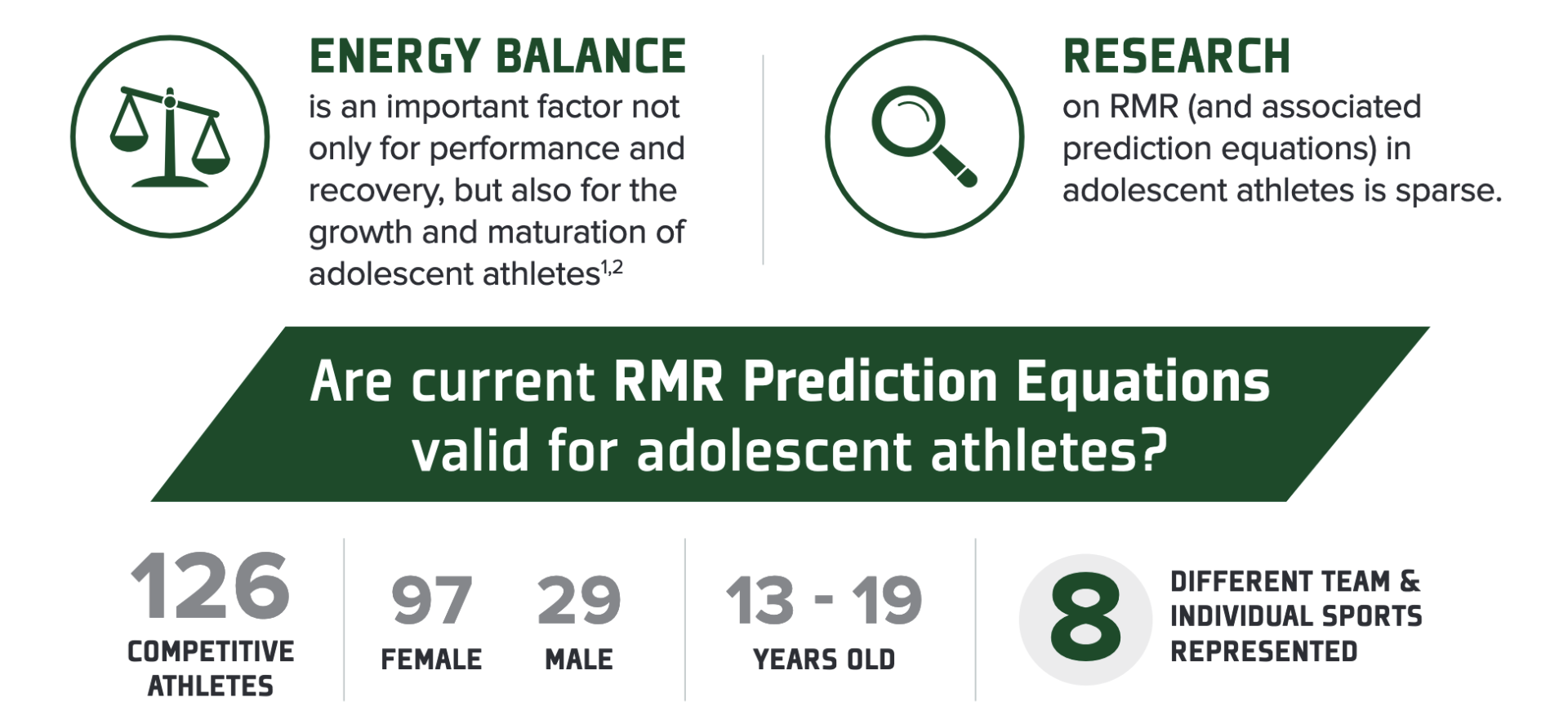 ENERGY BALANCE
is an important factor not only for performance and recovery, but also for the growth and maturation of adolescent athletes$^{1,2}$

RESEARCH
on RMR (and associated prediction equations) in adolescent athletes is sparse.

Are current RMR Prediction Equations valid for adolescent athletes?

126
COMPETITIVE ATHLETES

97
FEMALE

29
MALE

13 - 19
YEARS OLD

8
DIFFERENT TEAM & INDIVIDUAL SPORTS REPRESENTED